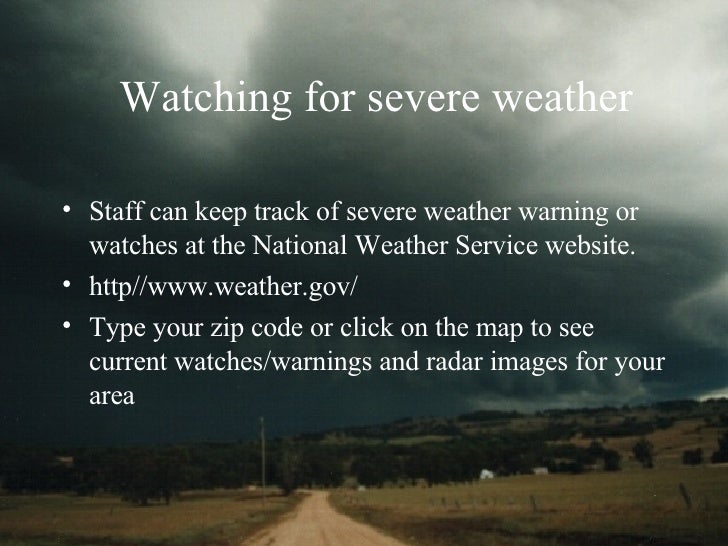 Watching for severe weather

• Staff can keep track of severe weather warning or watches at the National Weather Service website.

• http//www.weather.gov/

• Type your zip code or click on the map to see current watches/warnings and radar images for your area